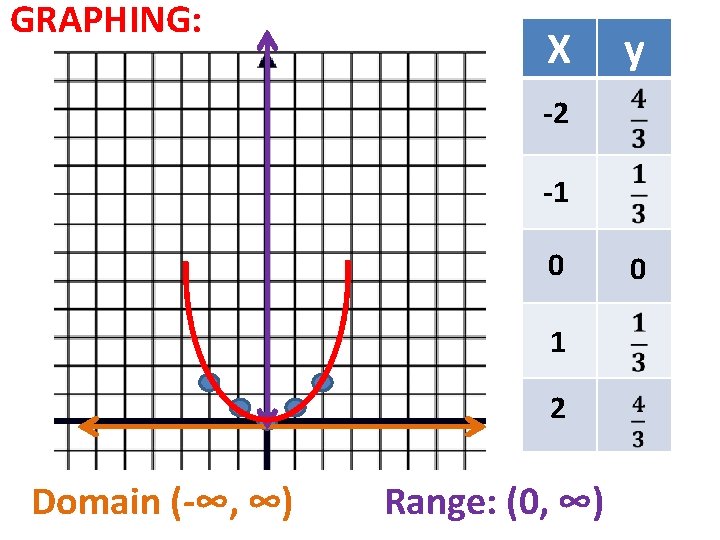 GRAPHING:

| X | y |
|---|---|
| -2 | $\frac{4}{3}$ |
| -1 | $\frac{1}{3}$ |
| 0 | 0 |
| 1 | $\frac{1}{3}$ |
| 2 | $\frac{4}{3}$ |

Domain (-∞, ∞)

Range: (0, ∞)